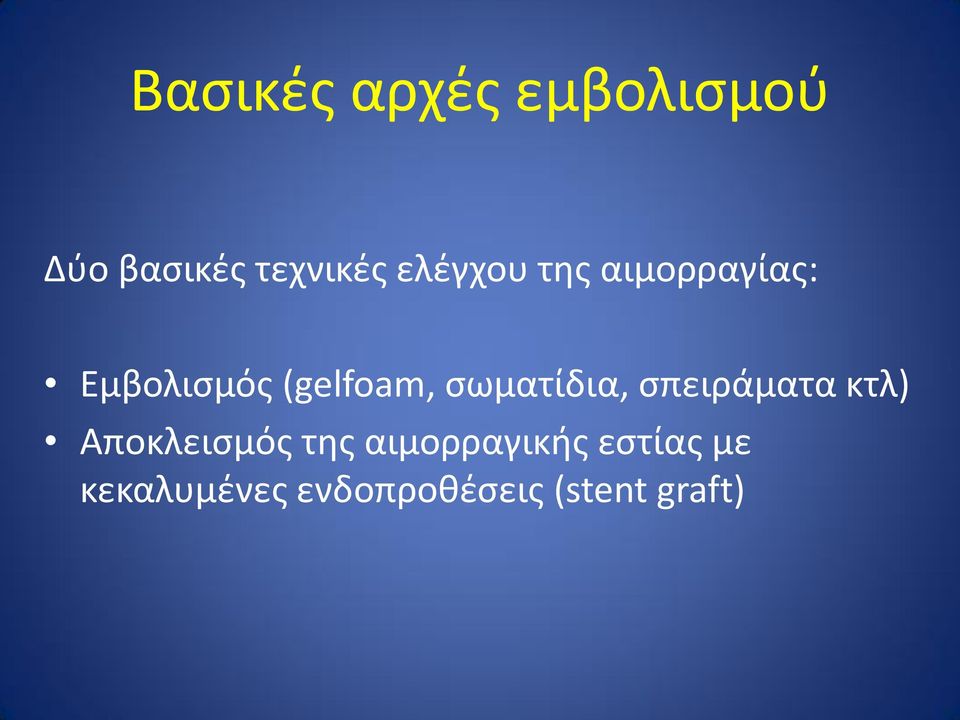 Βασικές αρχές εμβολισμού

Δύο βασικές τεχνικές ελέγχου της αιμορραγίας:

• Εμβολισμός (gelfoam, σωματίδια, σπειράματα κτλ)
• Αποκλεισμός της αιμορραγικής εστίας με κεκαλυμένες ενδοπροθέσεις (stent graft)